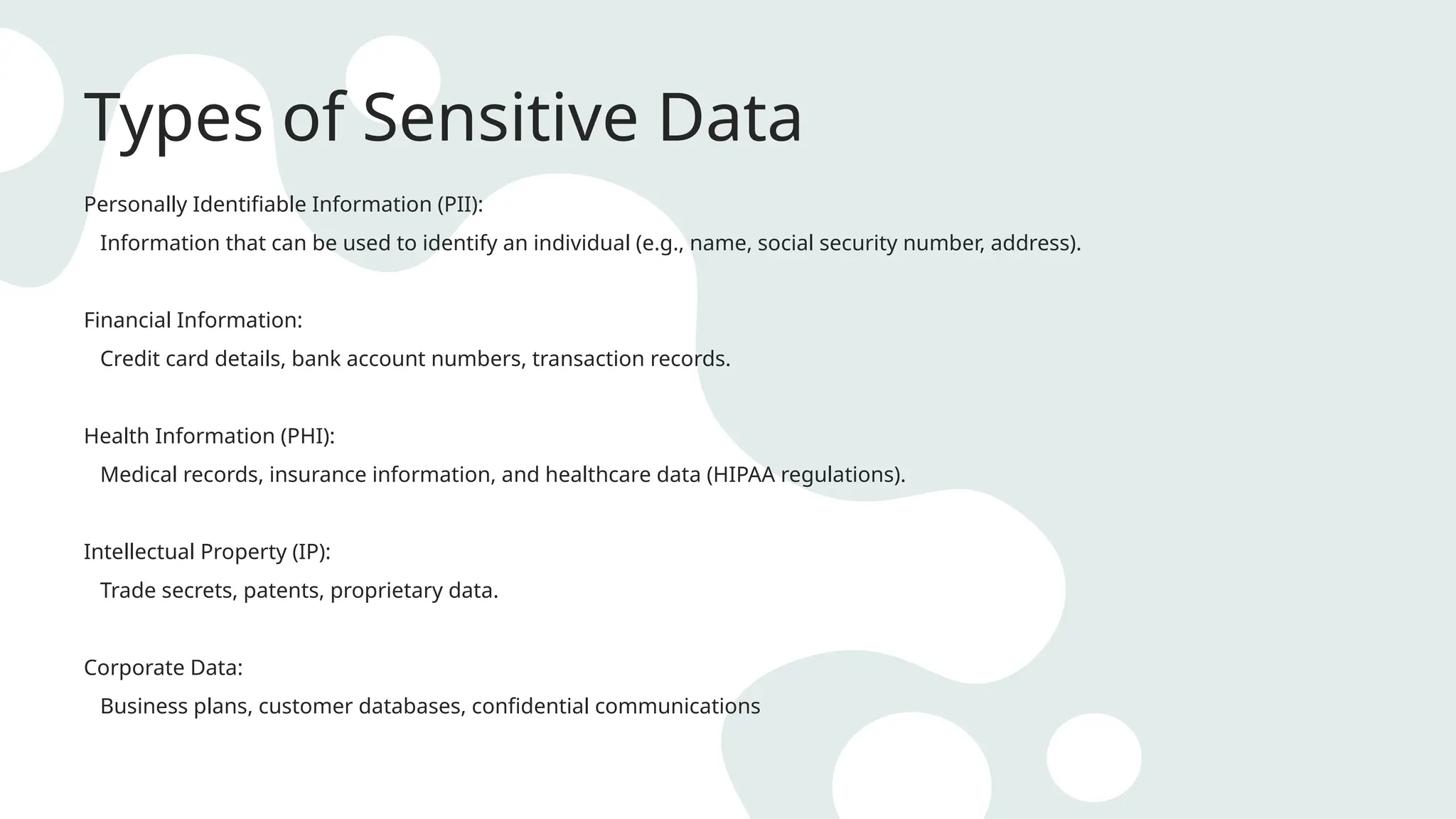 Types of Sensitive Data

Personally Identifiable Information (PII):

Information that can be used to identify an individual (e.g., name, social security number, address).

Financial Information:

Credit card details, bank account numbers, transaction records.

Health Information (PHI):

Medical records, insurance information, and healthcare data (HIPAA regulations).

Intellectual Property (IP):

Trade secrets, patents, proprietary data.

Corporate Data:

Business plans, customer databases, confidential communications